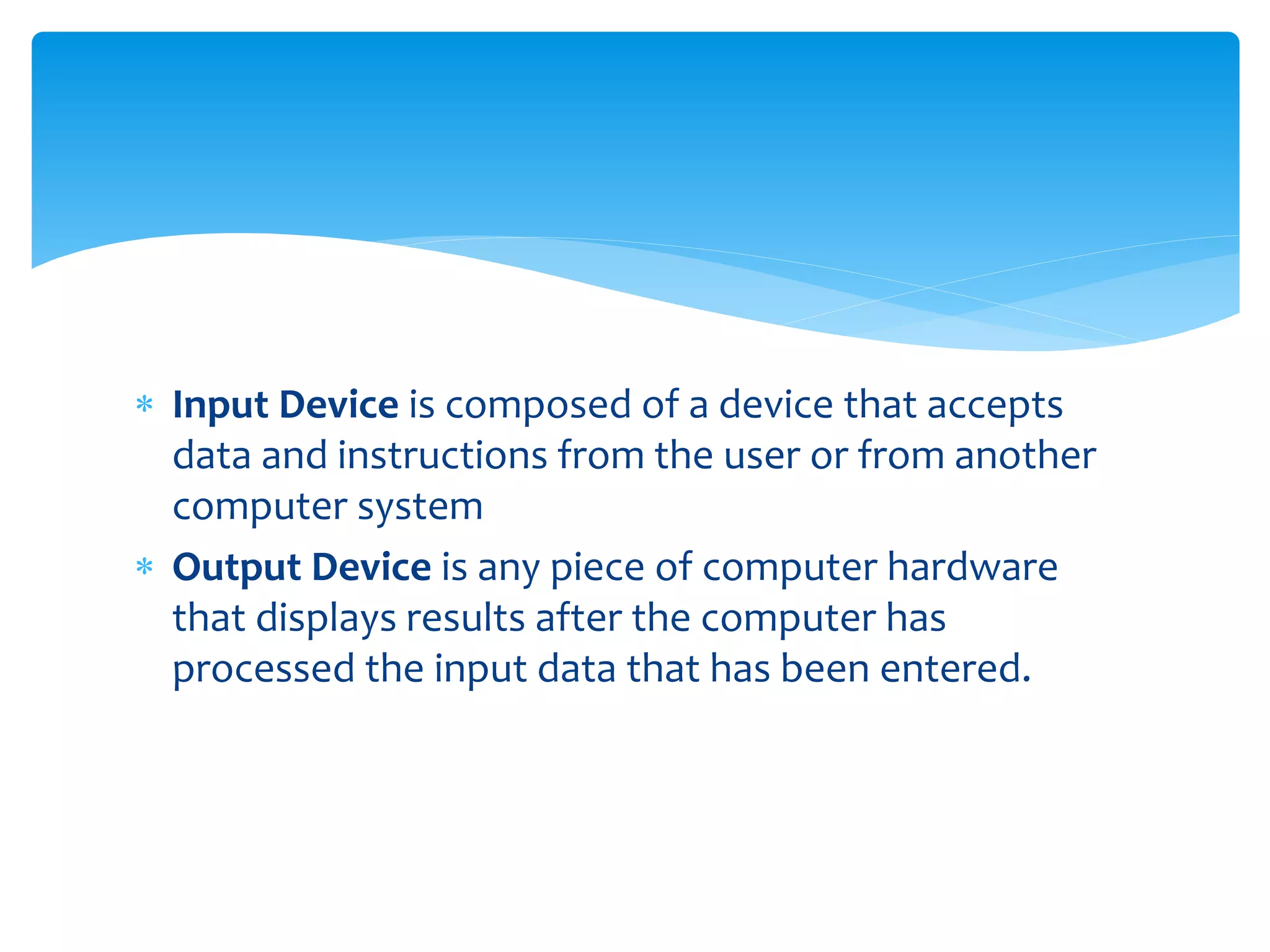 * Input Device is composed of a device that accepts data and instructions from the user or from another computer system

* Output Device is any piece of computer hardware that displays results after the computer has processed the input data that has been entered.